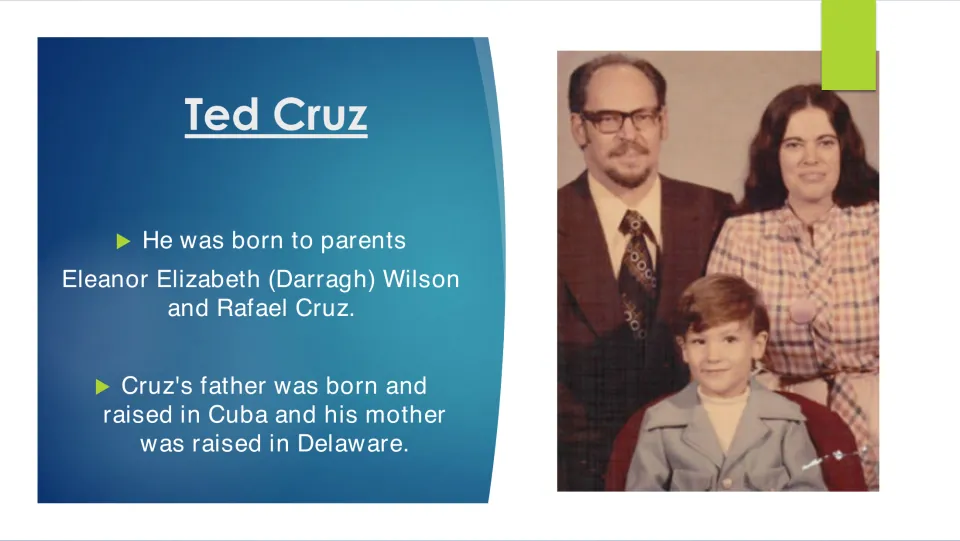 Ted Cruz

▶ He was born to parents Eleanor Elizabeth (Darragh) Wilson and Rafael Cruz.

▶ Cruz's father was born and raised in Cuba and his mother was raised in Delaware.